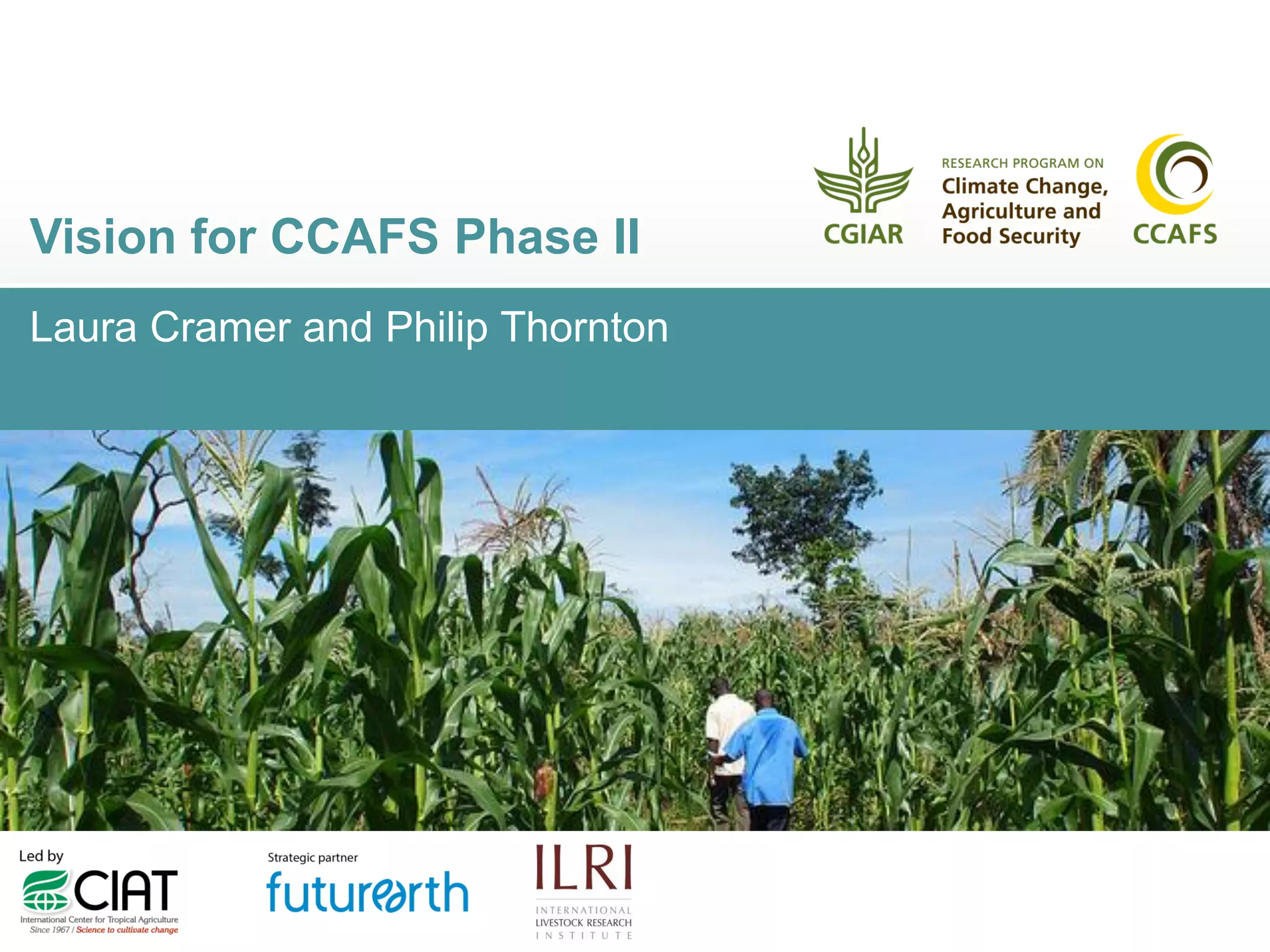 Vision for CCAFS Phase II

CGIAR

RESEARCH PROGRAM ON
Climate Change, Agriculture and Food Security

CCAFS

Laura Cramer and Philip Thornton

Led by
CIAT
International Center for Tropical Agriculture
Since 1967 / Science to cultivate change

Strategic partner
futurearth

ILRI
INTERNATIONAL LIVESTOCK RESEARCH INSTITUTE